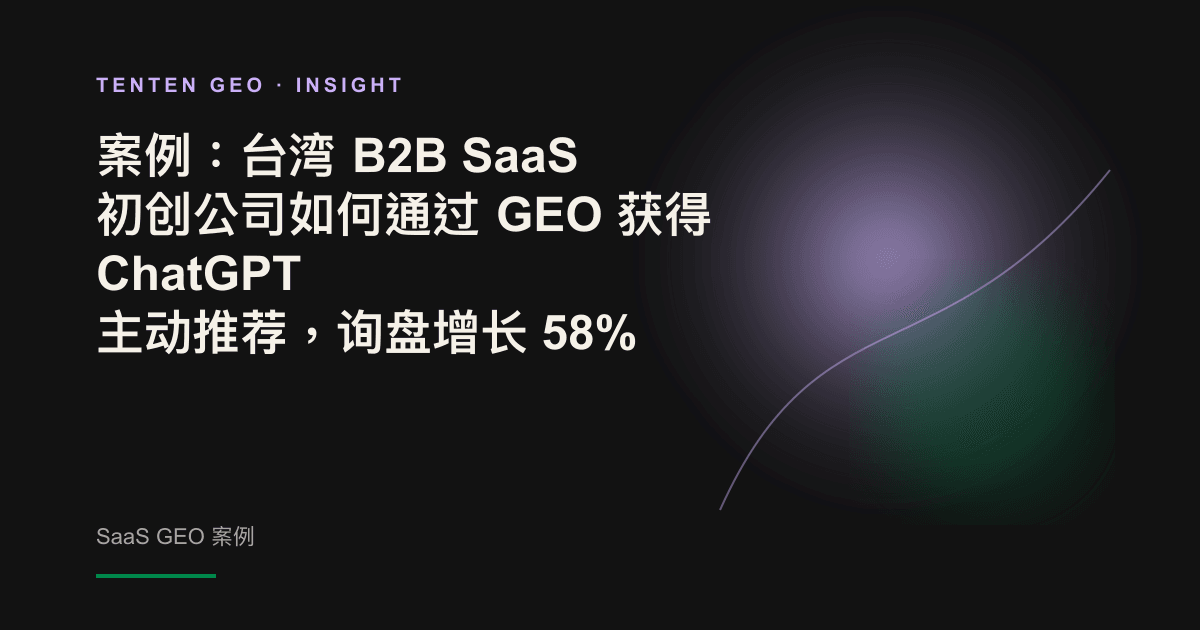 TENTEN GEO · INSIGHT

案例：台湾 B2B SaaS 初创公司如何通过 GEO 获得 ChatGPT 主动推荐，询盘增长 58%

SaaS GEO 案例